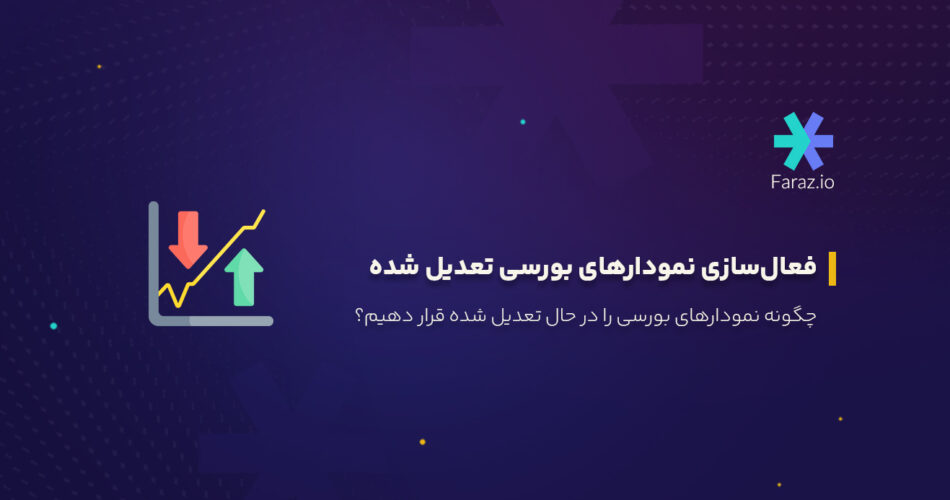 Faraz.io

فعال‌سازی نمودارهای بورسی تعدیل شده

چگونه نمودارهای بورسی را در حال تعدیل شده قرار دهیم؟